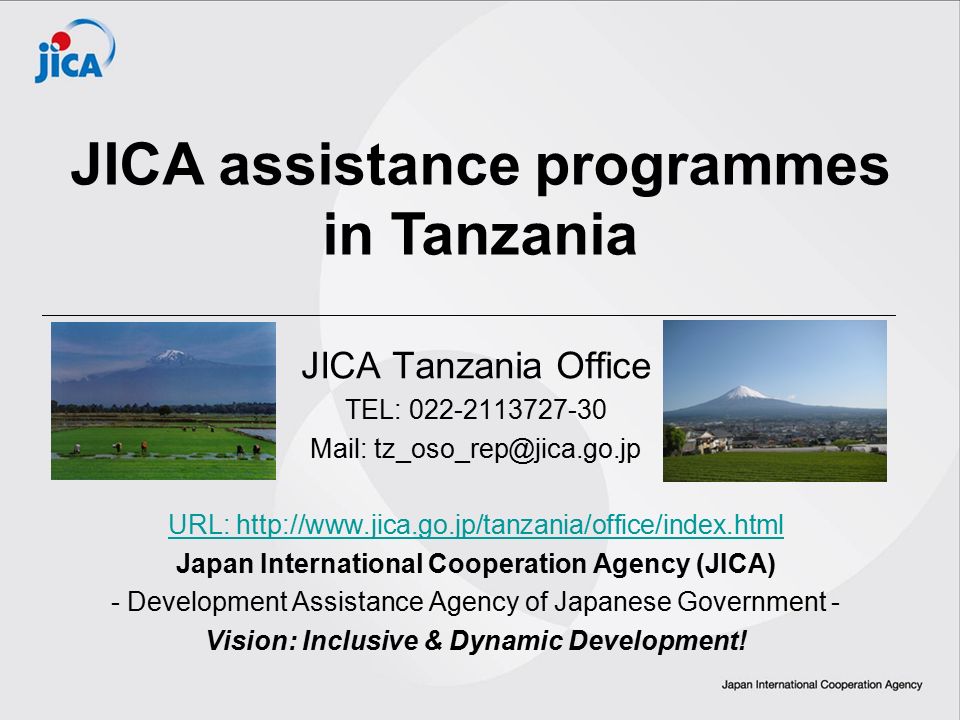 jica

JICA assistance programmes in Tanzania

JICA Tanzania Office
TEL: 022-2113727-30
Mail: tz_oso_rep@jica.go.jp

URL: http://www.jica.go.jp/tanzania/office/index.html
Japan International Cooperation Agency (JICA)
- Development Assistance Agency of Japanese Government -
Vision: Inclusive & Dynamic Development!

Japan International Cooperation Agency